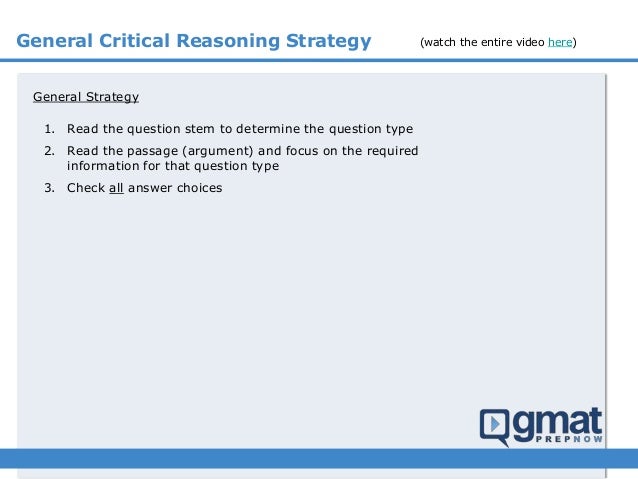 General Critical Reasoning Strategy (watch the entire video here)

General Strategy

1. Read the question stem to determine the question type
2. Read the passage (argument) and focus on the required information for that question type
3. Check all answer choices

gmat PREPNOW